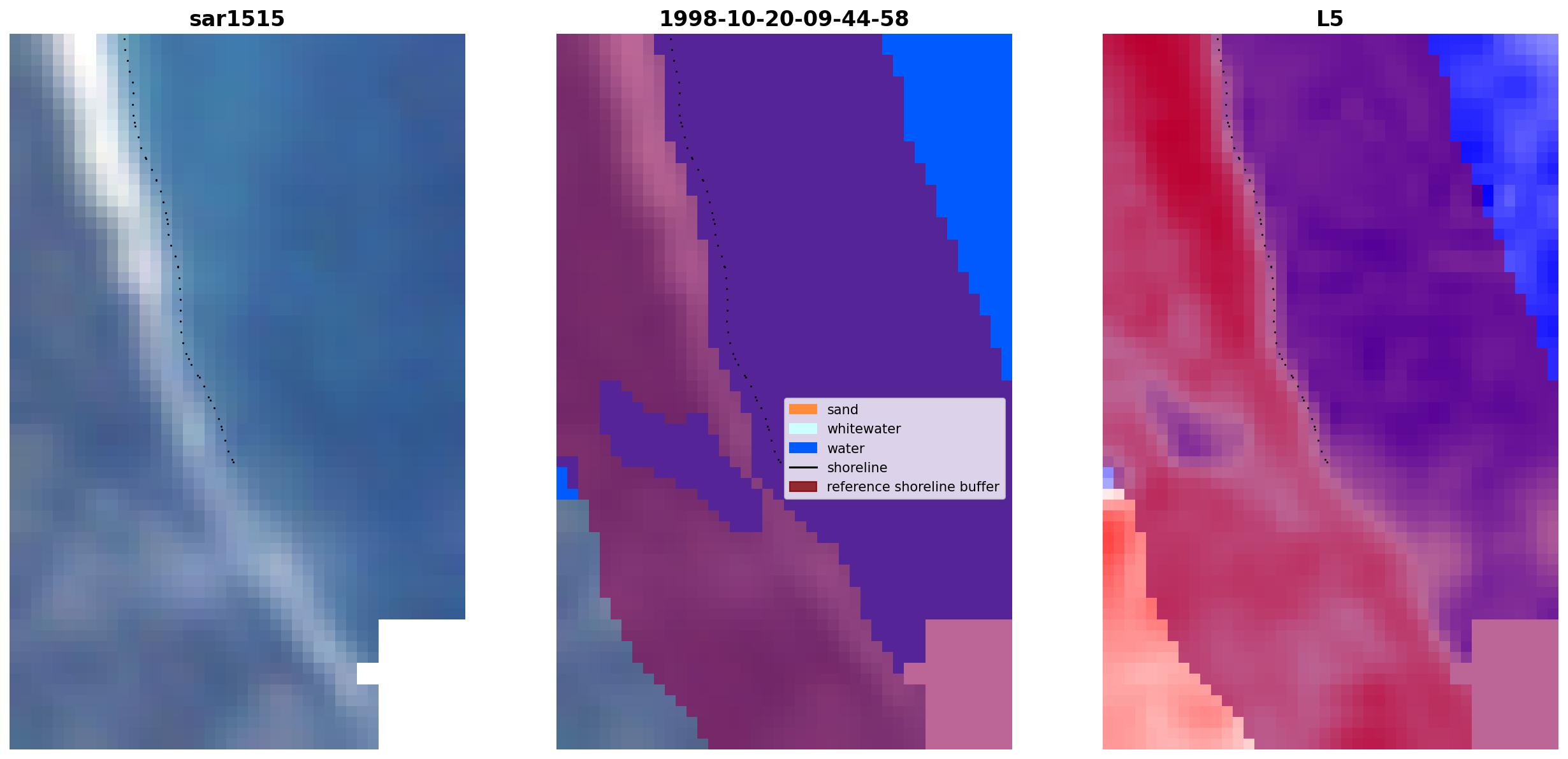 sar1515

1998-10-20-09-44-58

sand
whitewater
water
shoreline
reference shoreline buffer

L5